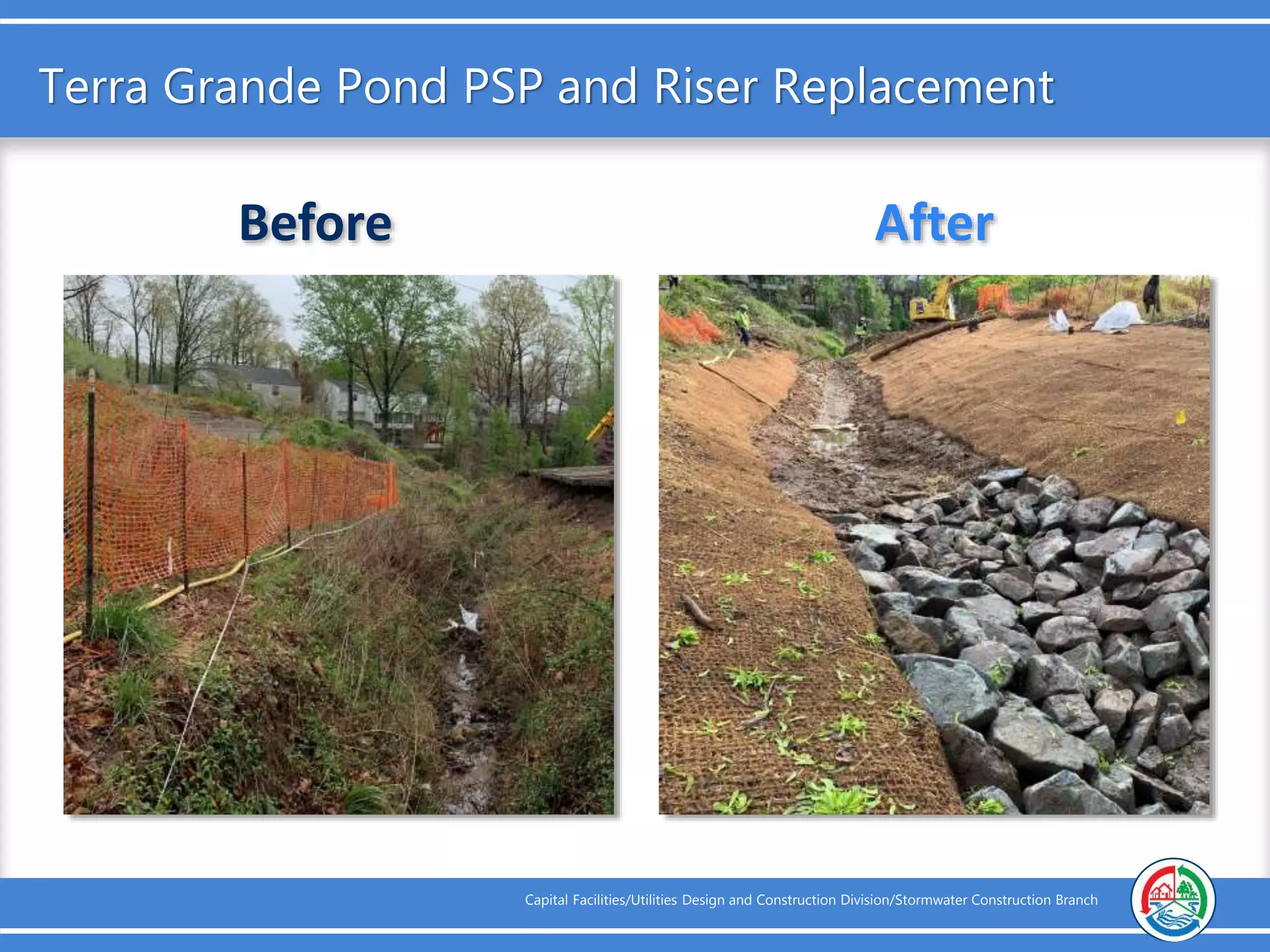 Terra Grande Pond PSP and Riser Replacement

Before

After

Capital Facilities/Utilities Design and Construction Division/Stormwater Construction Branch